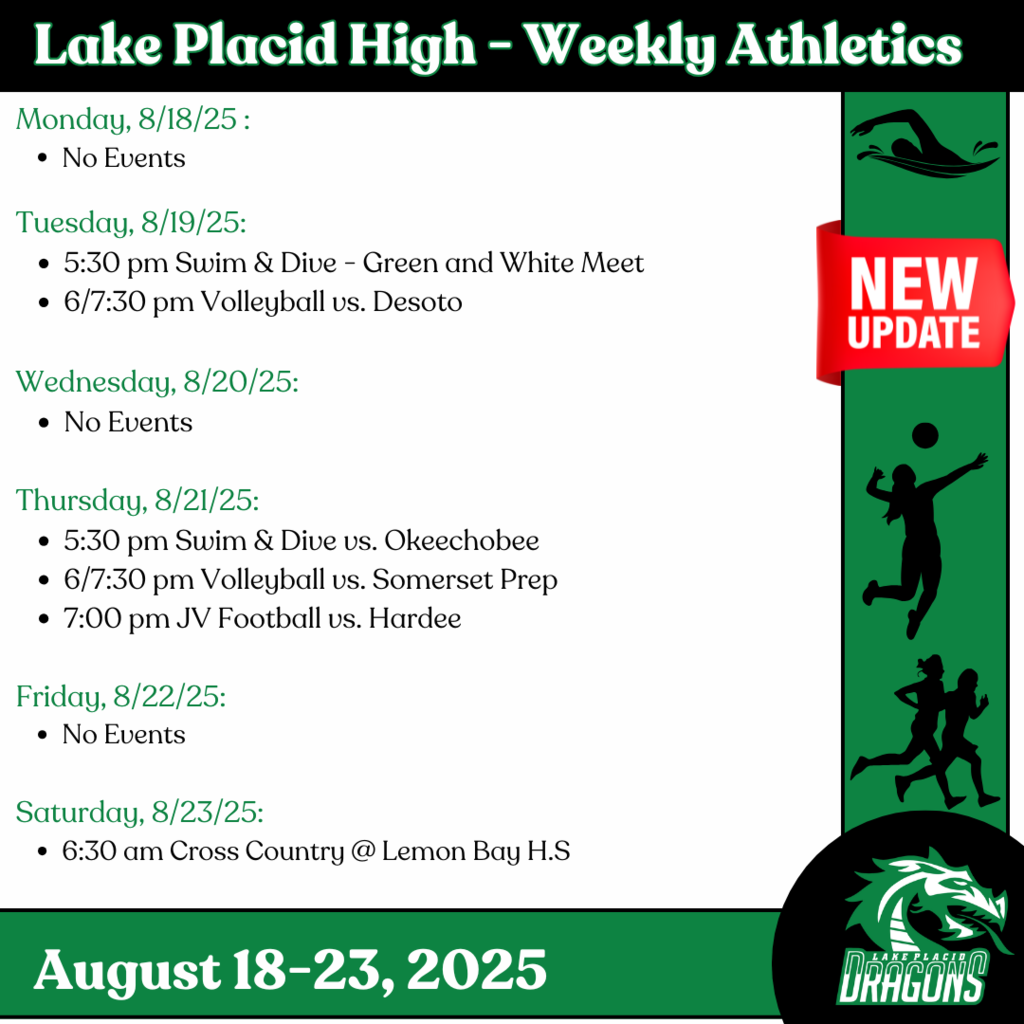 Lake Placid High - Weekly Athletics

Monday, 8/18/25 :
- No Events

Tuesday, 8/19/25:
- 5:30 pm Swim & Dive - Green and White Meet
- 6/7:30 pm Volleyball vs. Desoto

Wednesday, 8/20/25:
- No Events

Thursday, 8/21/25:
- 5:30 pm Swim & Dive vs. Okeechobee
- 6/7:30 pm Volleyball vs. Somerset Prep
- 7:00 pm JV Football vs. Hardee

Friday, 8/22/25:
- No Events

Saturday, 8/23/25:
- 6:30 am Cross Country @ Lemon Bay H.S

NEW UPDATE

August 18-23, 2025

LAKE PLACID DRAGONS